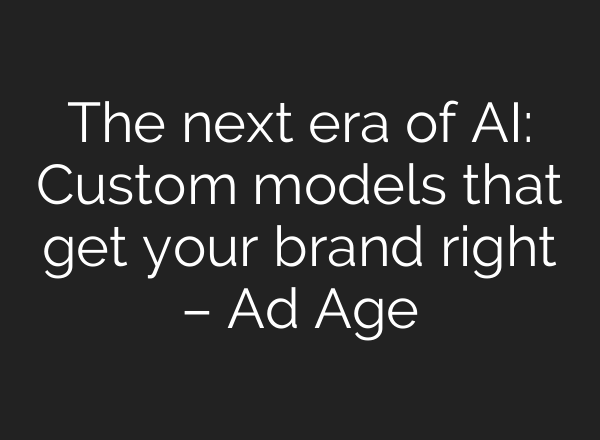 The next era of AI: Custom models that get your brand right – Ad Age